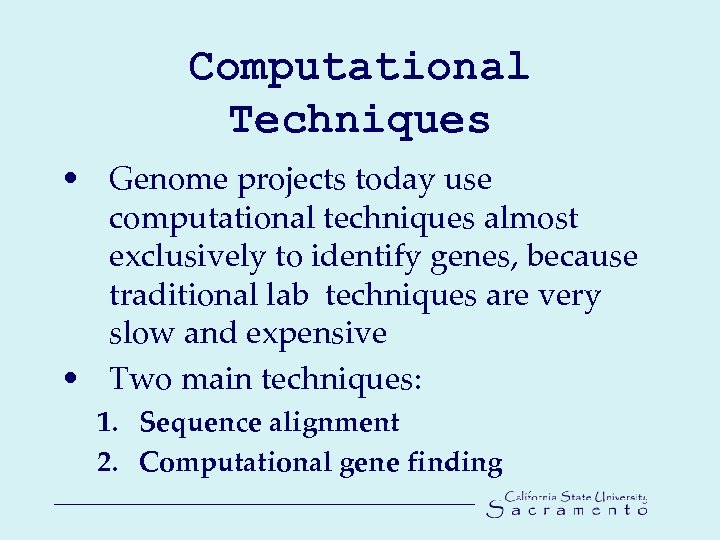 Computational Techniques

• Genome projects today use computational techniques almost exclusively to identify genes, because traditional lab techniques are very slow and expensive

• Two main techniques:
1. Sequence alignment
2. Computational gene finding

California State University
Sacramento